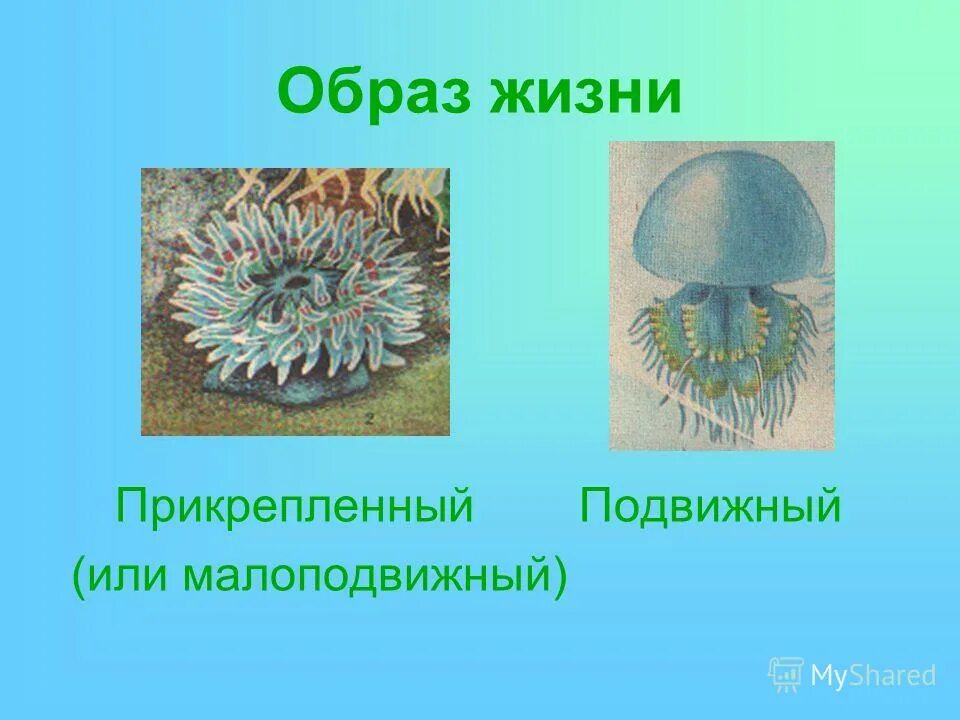 Образ жизни

2

Прикрепленный (или малоподвижный)

Подвижный

MyShared